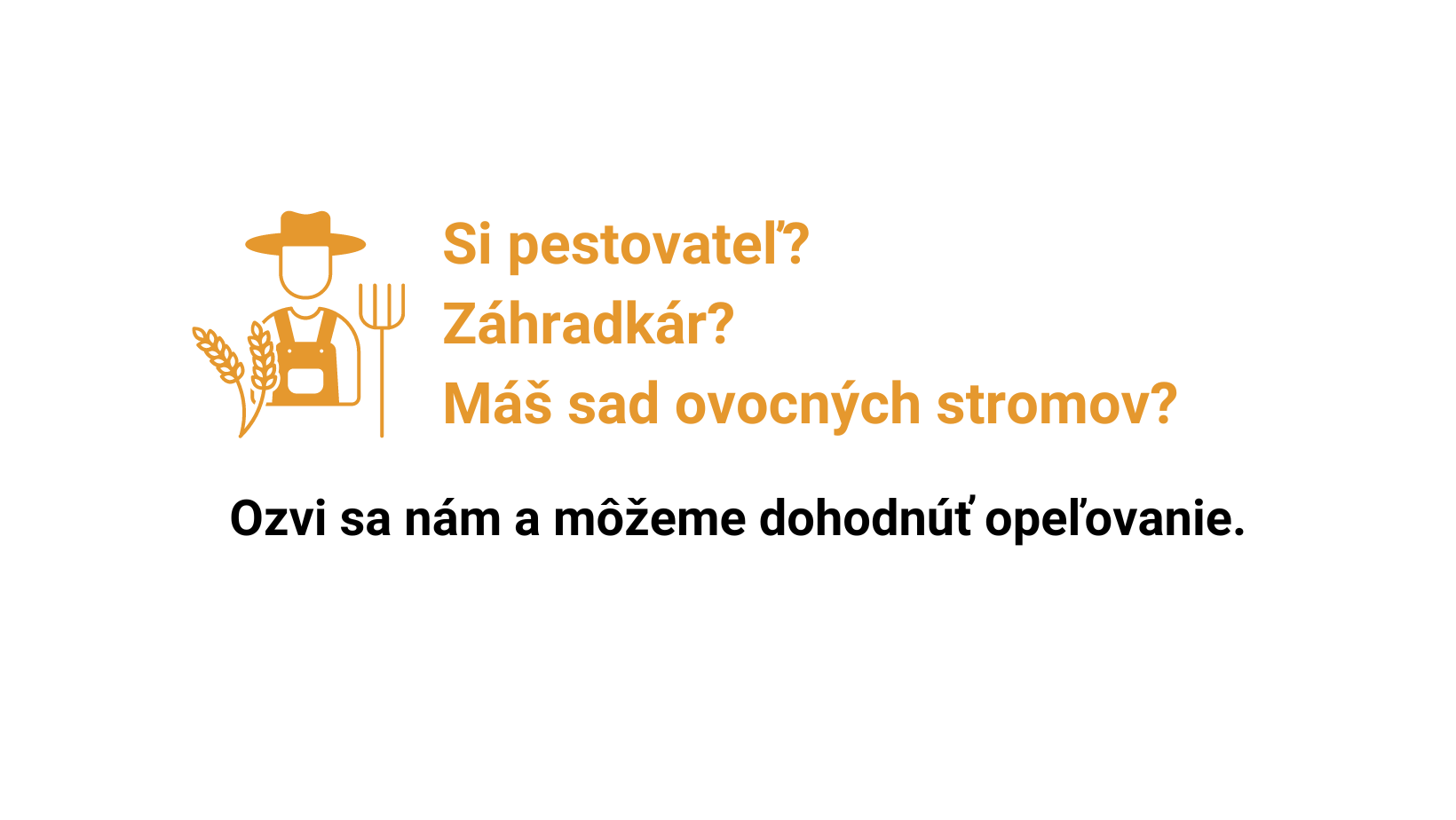 Si pestovateľ?
Záhradkár?
Máš sad ovocných stromov?

Ozvi sa nám a môžeme dohodnúť opeľovanie.